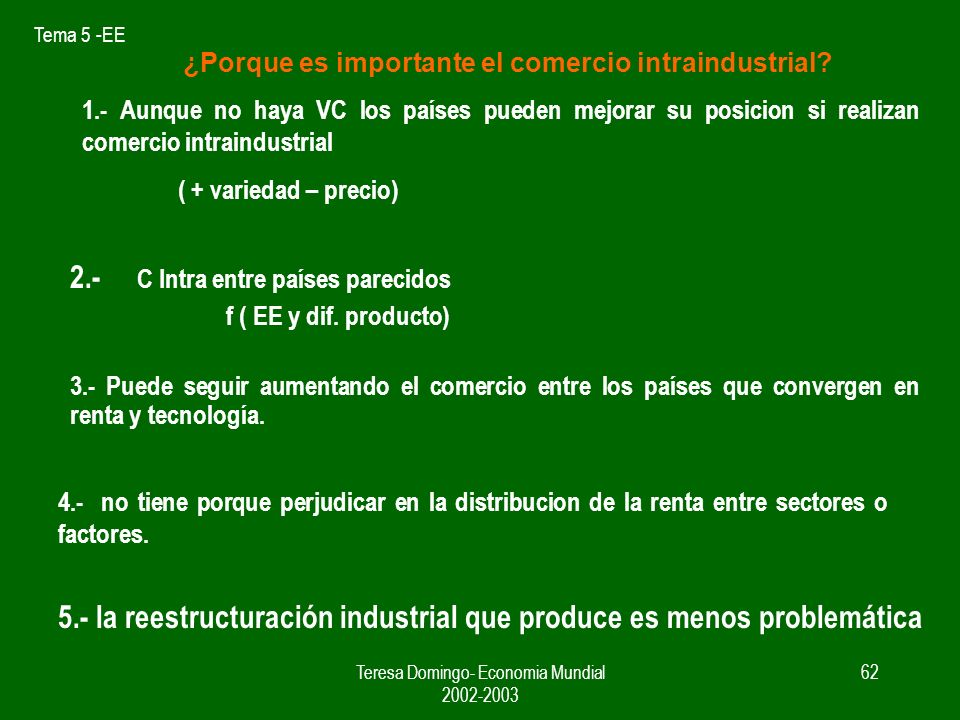 Tema 5 -EE

¿Porque es importante el comercio intraindustrial?

1.- Aunque no haya VC los países pueden mejorar su posicion si realizan comercio intraindustrial

( + variedad – precio)

2.- C Intra entre países parecidos

f ( EE y dif. producto)

3.- Puede seguir aumentando el comercio entre los países que convergen en renta y tecnología.

4.- no tiene porque perjudicar en la distribucion de la renta entre sectores o factores.

5.- la reestructuración industrial que produce es menos problemática

Teresa Domingo- Economia Mundial 2002-2003

62